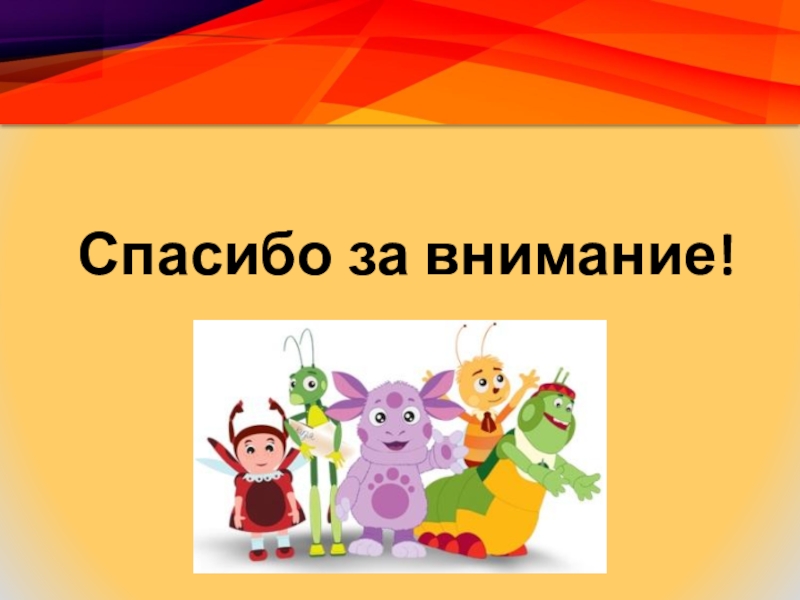 Спасибо за внимание!